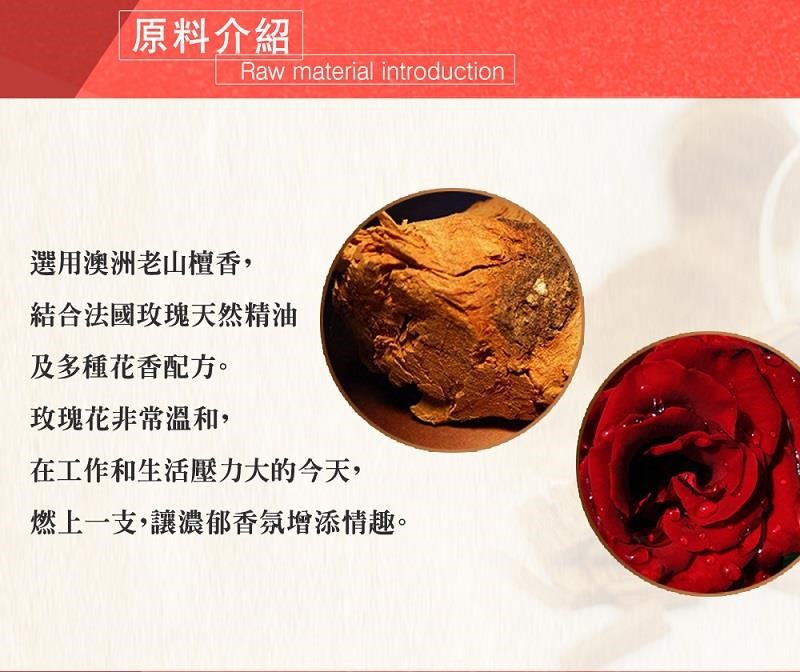 原料介紹
Raw material introduction

選用澳洲老山檀香，
結合法國玫瑰天然精油
及多種花香配方。
玫瑰花非常溫和，
在工作和生活壓力大的今天，
燃上一支，讓濃郁香氛增添情趣。